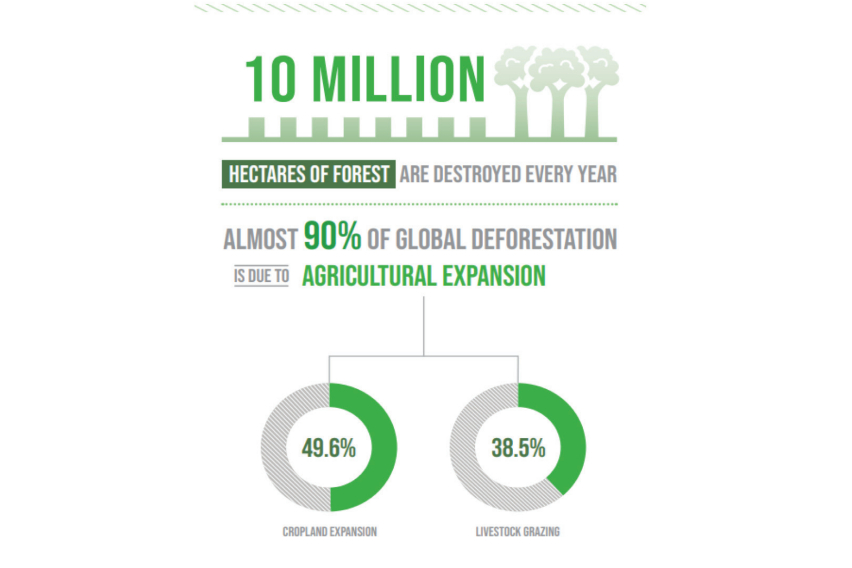 10 MILLION

HECTARES OF FOREST ARE DESTROYED EVERY YEAR

ALMOST 90% OF GLOBAL DEFORESTATION IS DUE TO AGRICULTURAL EXPANSION

49.6%

CROPLAND EXPANSION

38.5%

LIVESTOCK GRAZING